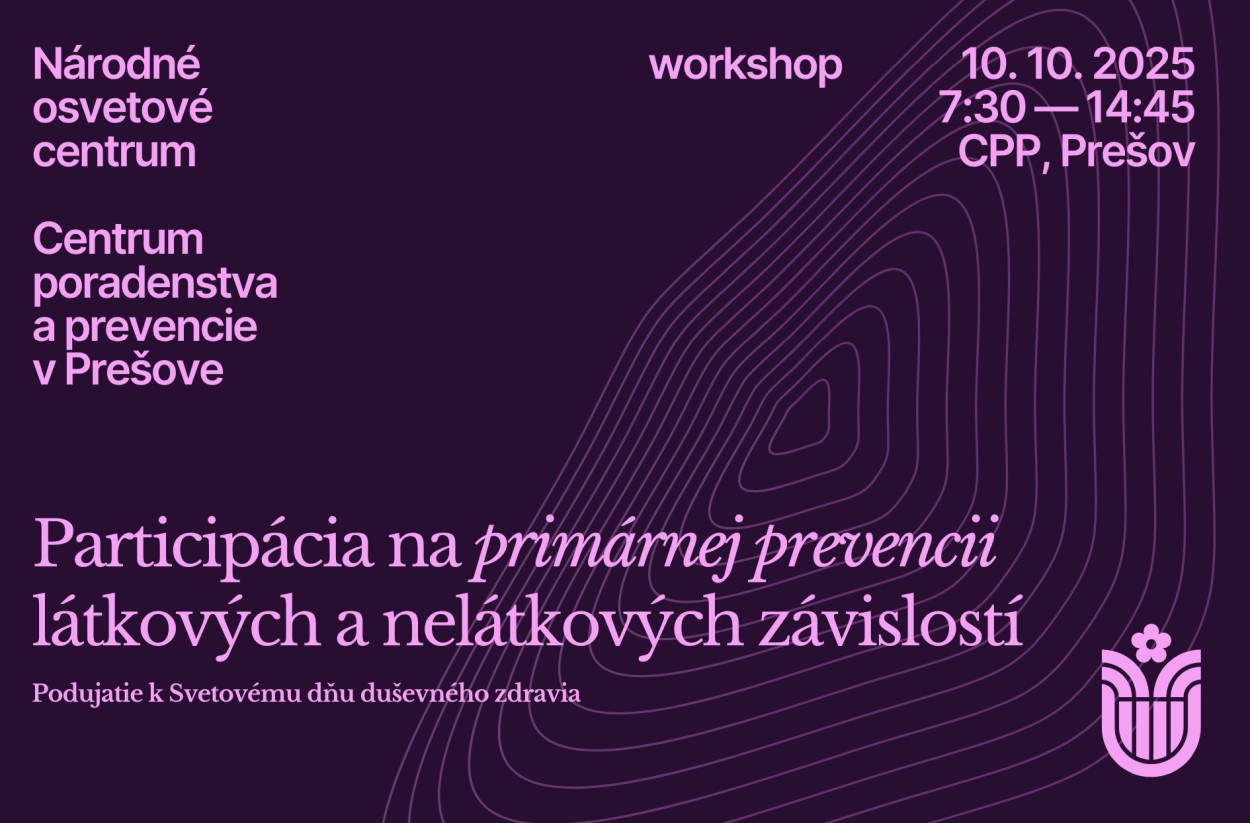 Národné osvetové centrum

Centrum poradenstva a prevencie v Prešove

workshop

10. 10. 2025
7:30 — 14:45
CPP, Prešov

Participácia na primárnej prevencii látkových a nelátkových závislostí

Podujatie k Svetovému dňu duševného zdravia